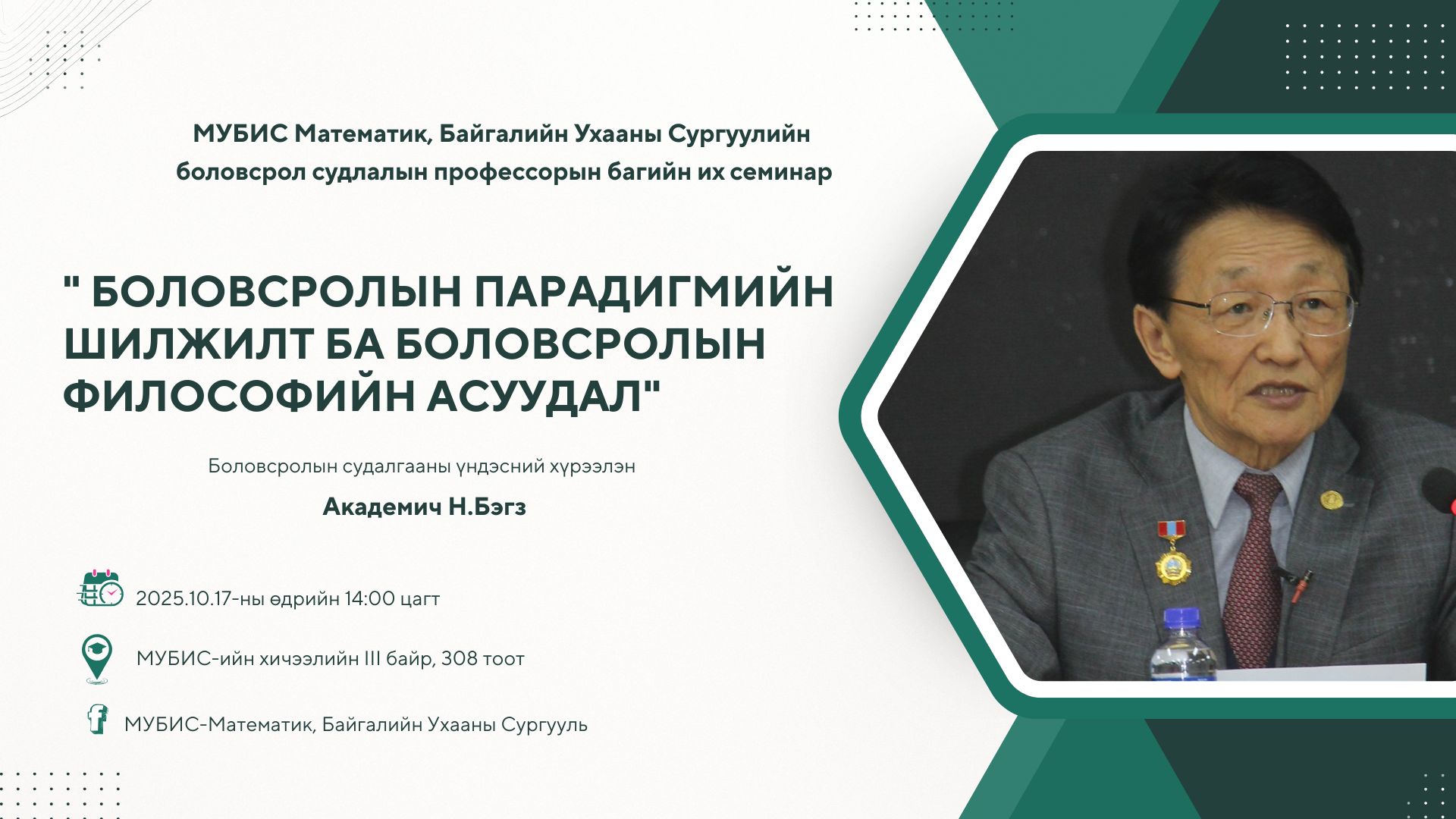 МУБИС Математик, Байгалийн Ухааны Сургуулийн боловсрол судлалын профессорын багийн их семинар

" БОЛОВСРОЛЫН ПАРАДИГМИЙН ШИЛЖИЛТ БА БОЛОВСРОЛЫН ФИЛОСОФИЙН АСУУДАЛ"

Боловсролын судалгааны үндэсний хүрээлэн

Академич Н.Бэгз

2025.10.17-ны өдрийн 14:00 цагт

МУБИС-ийн хичээлийн III байр, 308 тоот

МУБИС-Математик, Байгалийн Ухааны Сургууль